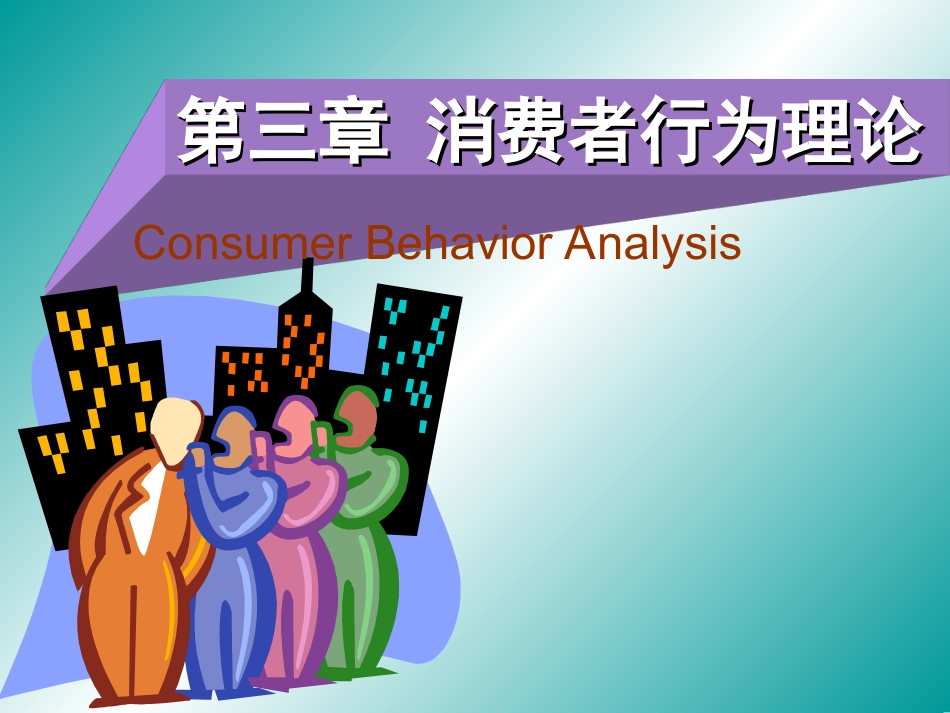 第三章 消费者行为理论

Consumer Behavior Analysis